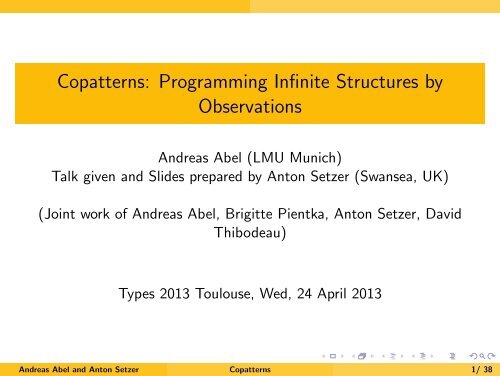 Copatterns: Programming Infinite Structures by Observations

Andreas Abel (LMU Munich)
Talk given and Slides prepared by Anton Setzer (Swansea, UK)

(Joint work of Andreas Abel, Brigitte Pientka, Anton Setzer, David Thibodeau)

Types 2013 Toulouse, Wed, 24 April 2013

Andreas Abel and Anton Setzer Copatterns 1/ 38